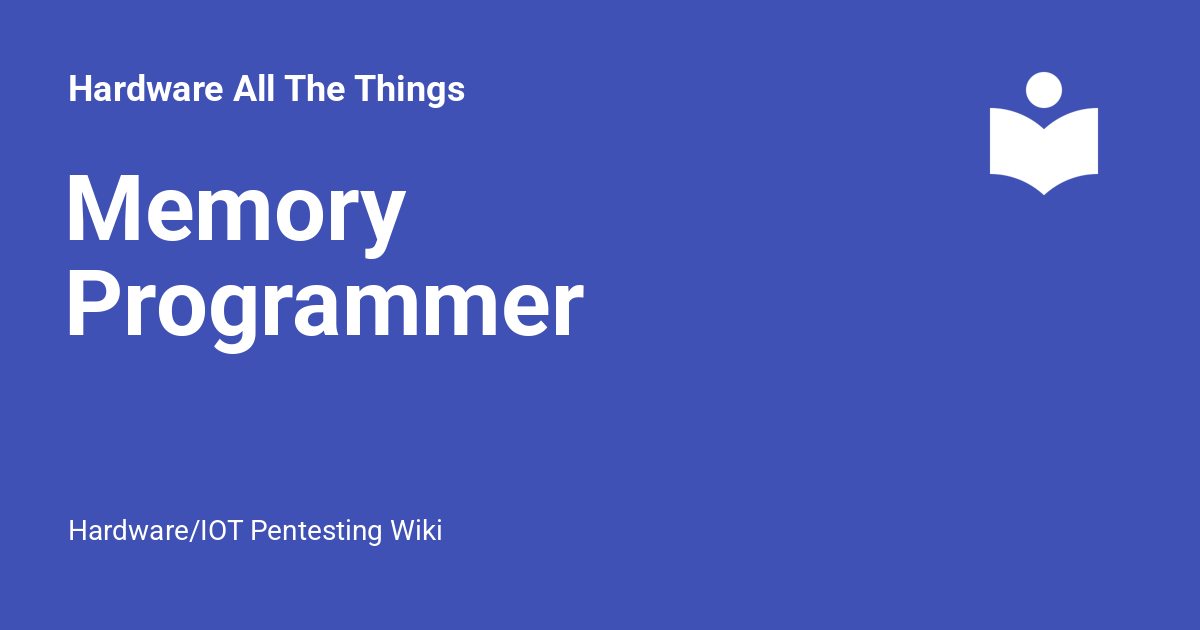 Hardware All The Things

Memory Programmer

Hardware/IOT Pentesting Wiki